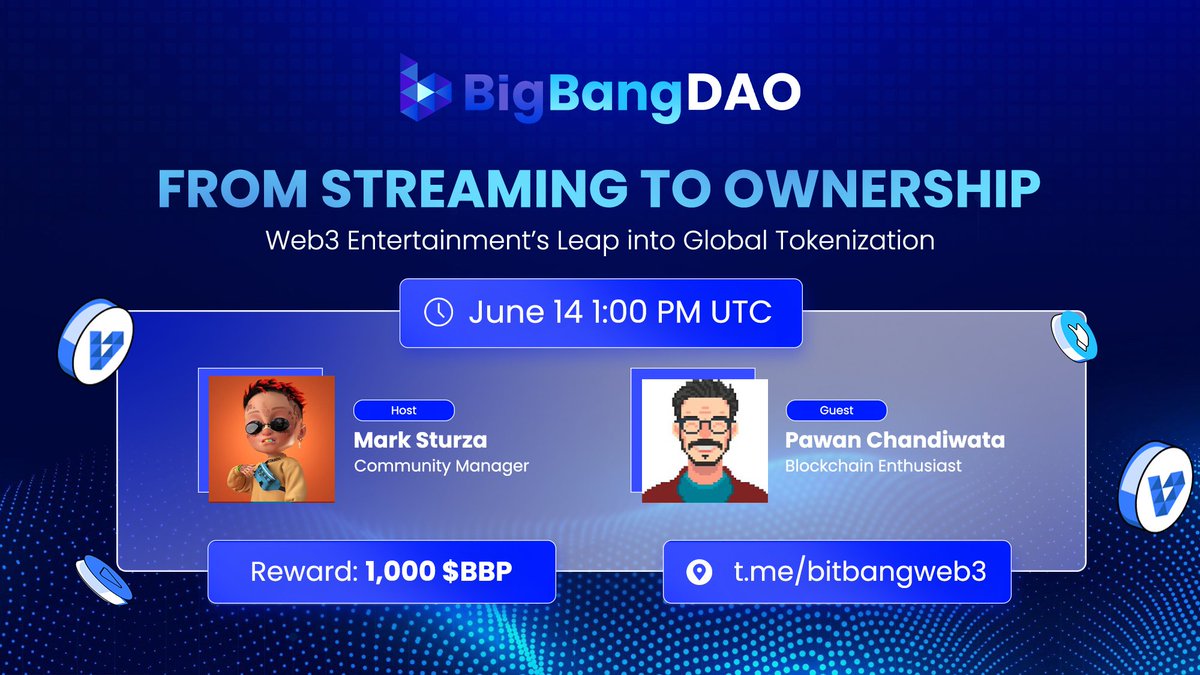 BigBangDAO

FROM STREAMING TO OWNERSHIP

Web3 Entertainment's Leap into Global Tokenization

June 14 1:00 PM UTC

Host
Mark Sturza
Community Manager

Guest
Pawan Chandiwata
Blockchain Enthusiast

Reward: 1,000 $BBP

t.me/bitbangweb3